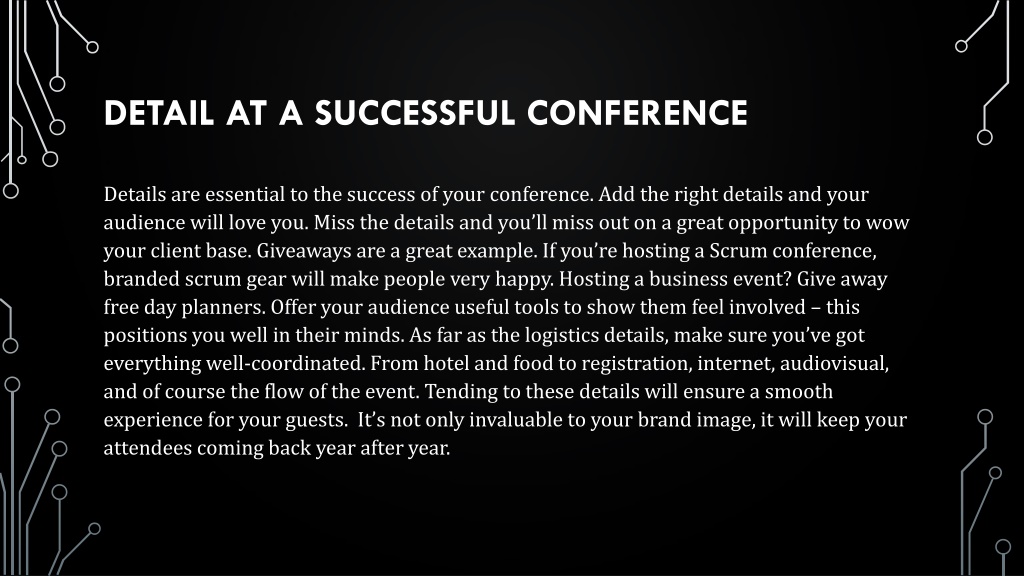 DETAIL AT A SUCCESSFUL CONFERENCE

Details are essential to the success of your conference. Add the right details and your audience will love you. Miss the details and you'll miss out on a great opportunity to wow your client base. Giveaways are a great example. If you're hosting a Scrum conference, branded scrum gear will make people very happy. Hosting a business event? Give away free day planners. Offer your audience useful tools to show them feel involved – this positions you well in their minds. As far as the logistics details, make sure you've got everything well-coordinated. From hotel and food to registration, internet, audiovisual, and of course the flow of the event. Tending to these details will ensure a smooth experience for your guests. It's not only invaluable to your brand image, it will keep your attendees coming back year after year.